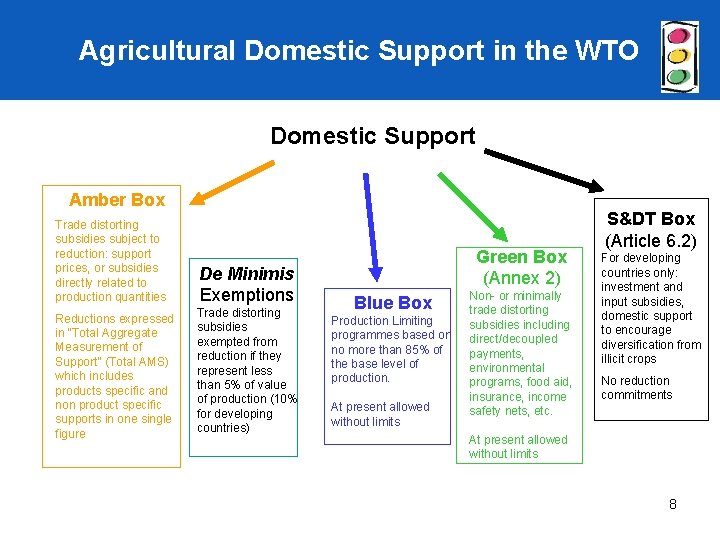 Agricultural Domestic Support in the WTO

Domestic Support

Amber Box

Trade distorting subsidies subject to reduction: support prices, or subsidies directly related to production quantities

Reductions expressed in "Total Aggregate Measurement of Support" (Total AMS) which includes products specific and non product specific supports in one single figure

De Minimis Exemptions

Trade distorting subsidies exempted from reduction if they represent less than 5% of value of production (10% for developing countries)

Blue Box

Production Limiting programmes based on no more than 85% of the base level of production.

At present allowed without limits

Green Box (Annex 2)

Non- or minimally trade distorting subsidies including direct/decoupled payments, environmental programs, food aid, insurance, income safety nets, etc.

At present allowed without limits

S&DT Box (Article 6.2)

For developing countries only: investment and input subsidies, domestic support to encourage diversification from illicit crops

No reduction commitments

8